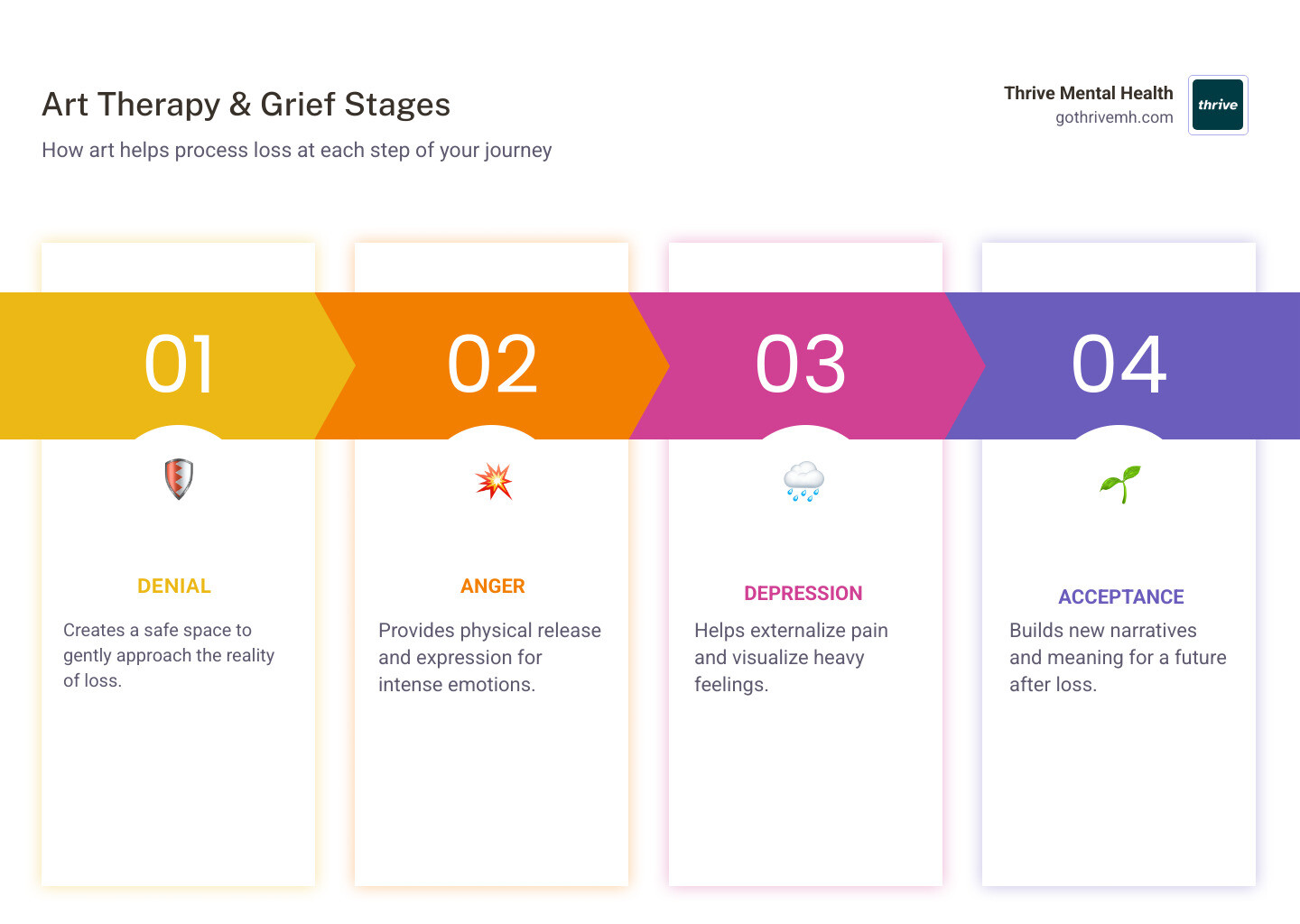 Art Therapy & Grief Stages

How art helps process loss at each step of your journey

Thrive Mental Health
gothrivemh.com

thrive

01

DENIAL

Creates a safe space to gently approach the reality of loss.

02

ANGER

Provides physical release and expression for intense emotions.

03

DEPRESSION

Helps externalize pain and visualize heavy feelings.

04

ACCEPTANCE

Builds new narratives and meaning for a future after loss.